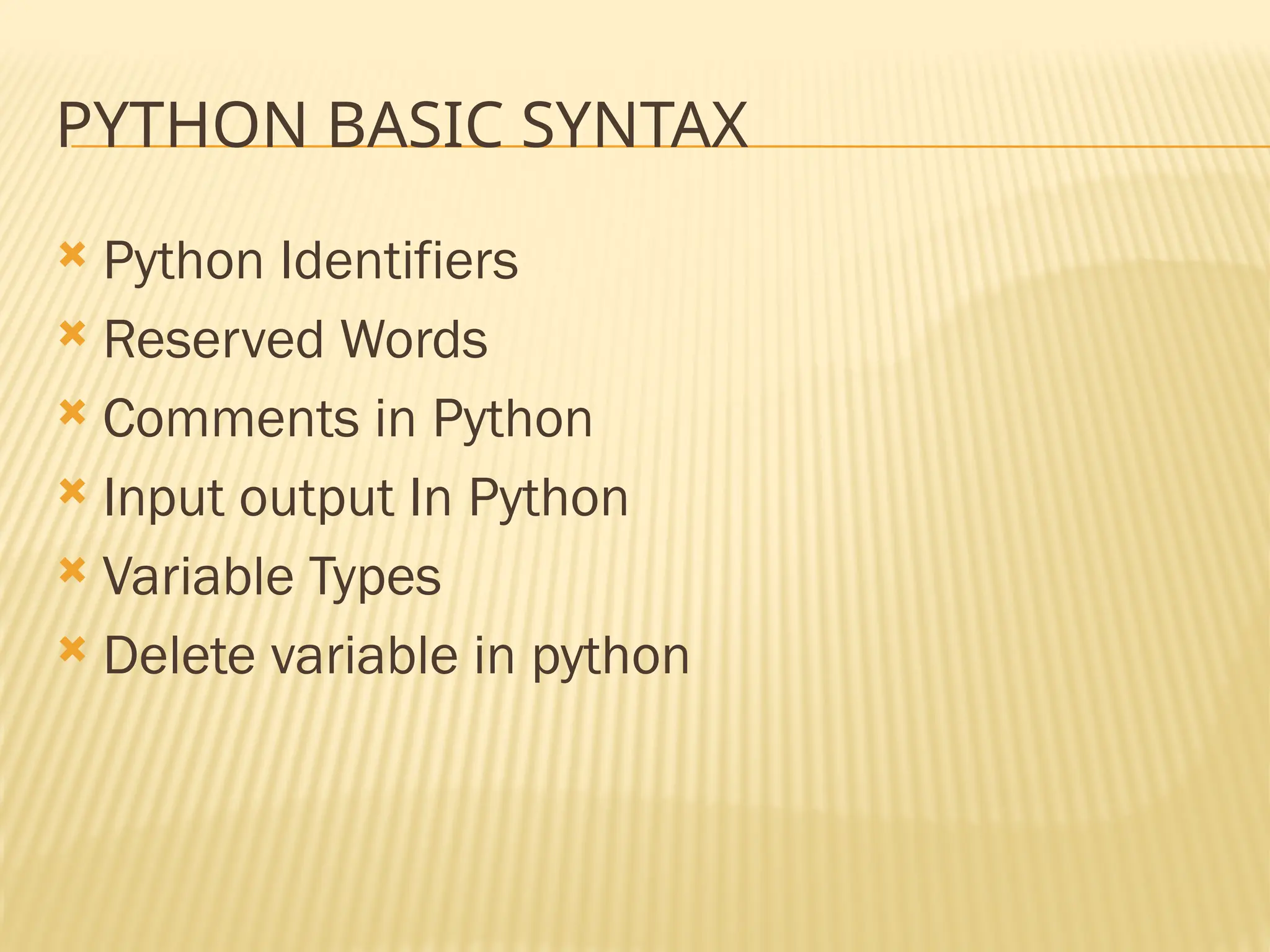 PYTHON BASIC SYNTAX

Python Identifiers
Reserved Words
Comments in Python
Input output In Python
Variable Types
Delete variable in python